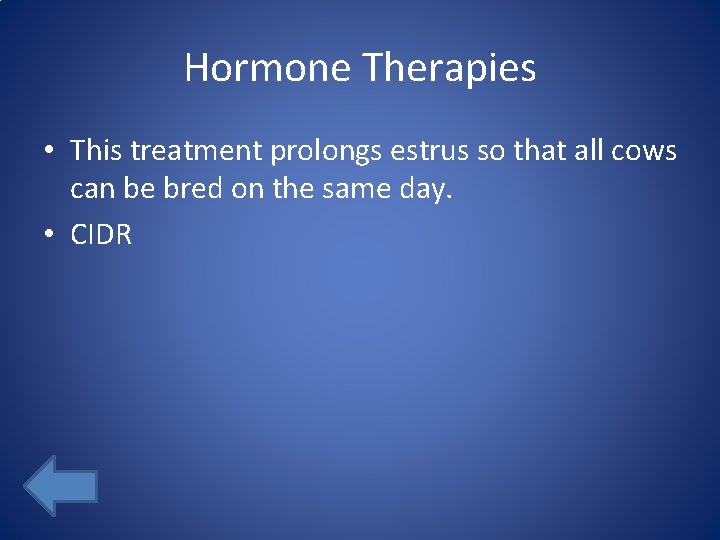 Hormone Therapies

• This treatment prolongs estrus so that all cows can be bred on the same day.
• CIDR